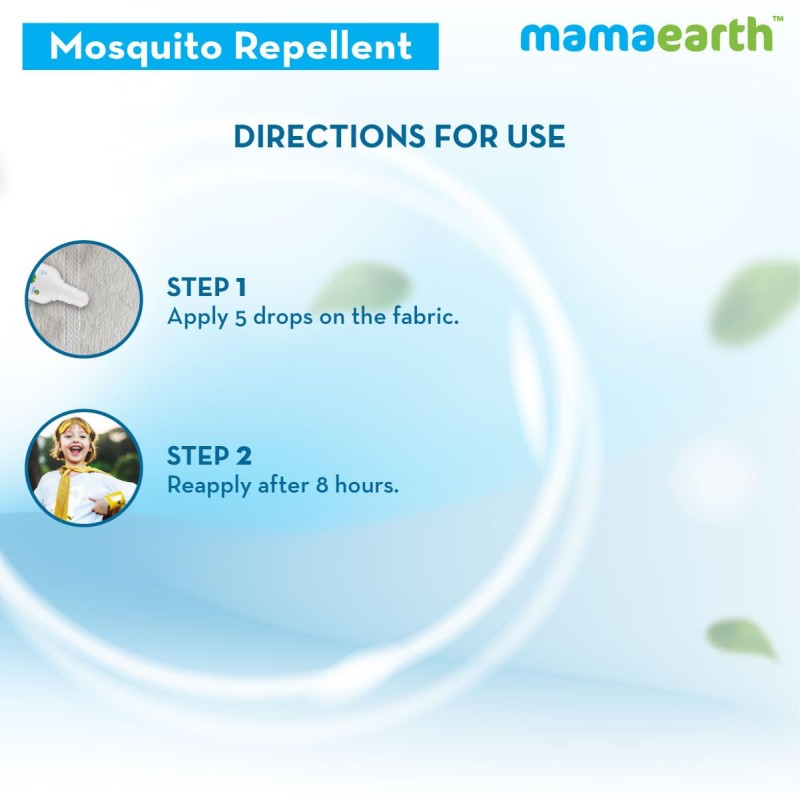 Mosquito Repellent

mamaearth™

DIRECTIONS FOR USE

STEP 1
Apply 5 drops on the fabric.

STEP 2
Reapply after 8 hours.